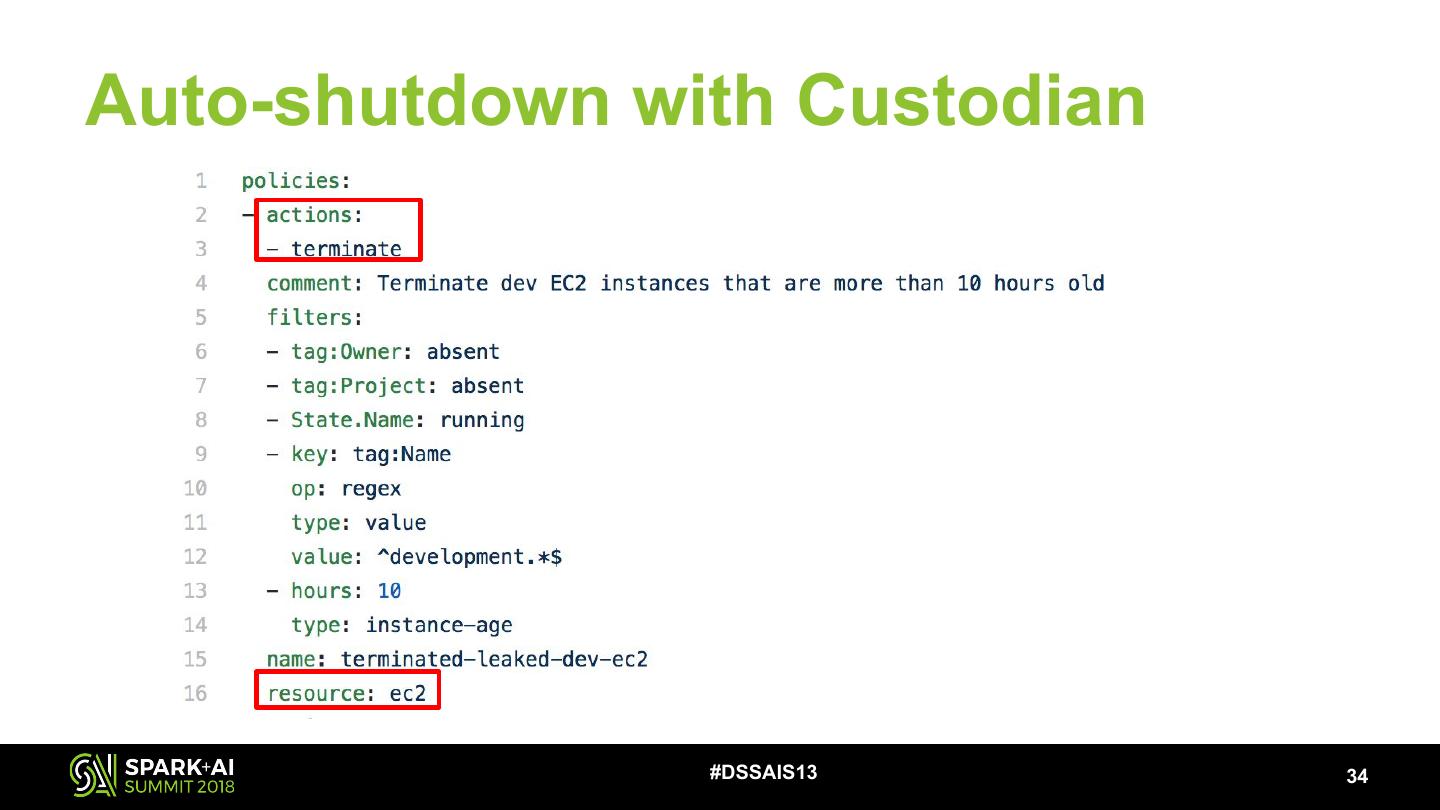 Auto-shutdown with Custodian

1 policies:
2 - actions:
3 - terminate
4 comment: Terminate dev EC2 instances that are more than 10 hours old
5 filters:
6 - tag:Owner: absent
7 - tag:Project: absent
8 - State.Name: running
9 - key: tag:Name
10 op: regex
11 type: value
12 value: ^development.*$
13 - hours: 10
14 type: instance-age
15 name: terminated-leaked-dev-ec2
16 resource: ec2

SPARK+AI SUMMIT 2018

#DSSAIS13

34